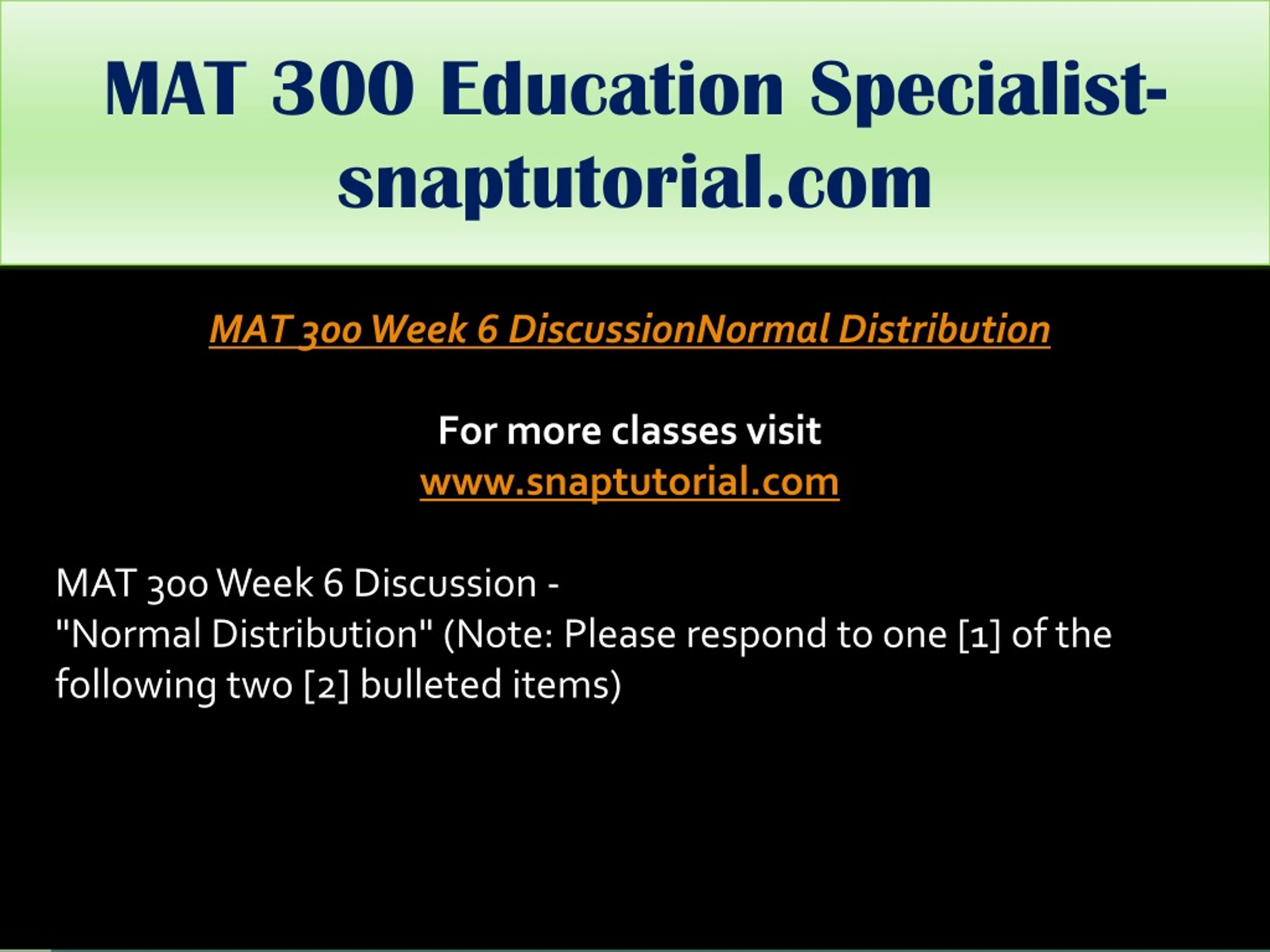 MAT 300 Education Specialist-snaptutorial.com

MAT 300 Week 6 DiscussionNormal Distribution

For more classes visit
www.snaptutorial.com

MAT 300 Week 6 Discussion -
"Normal Distribution" (Note: Please respond to one [1] of the following two [2] bulleted items)